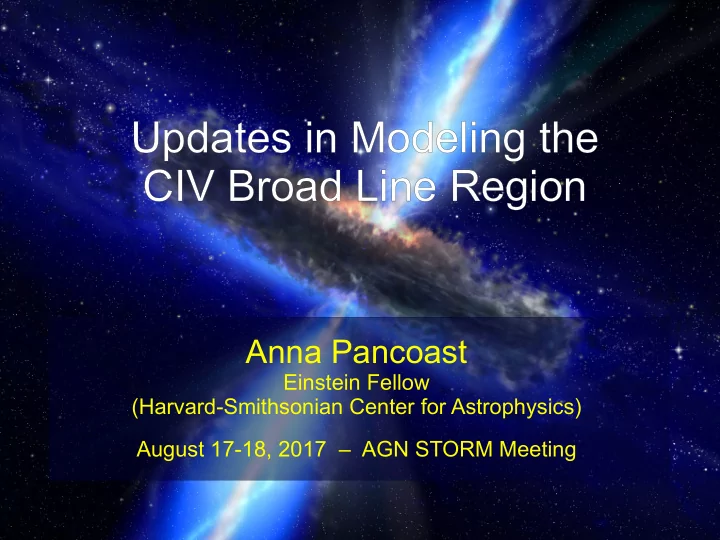 Updates in Modeling the CIV Broad Line Region

Anna Pancoast
Einstein Fellow
(Harvard-Smithsonian Center for Astrophysics)

August 17-18, 2017 – AGN STORM Meeting